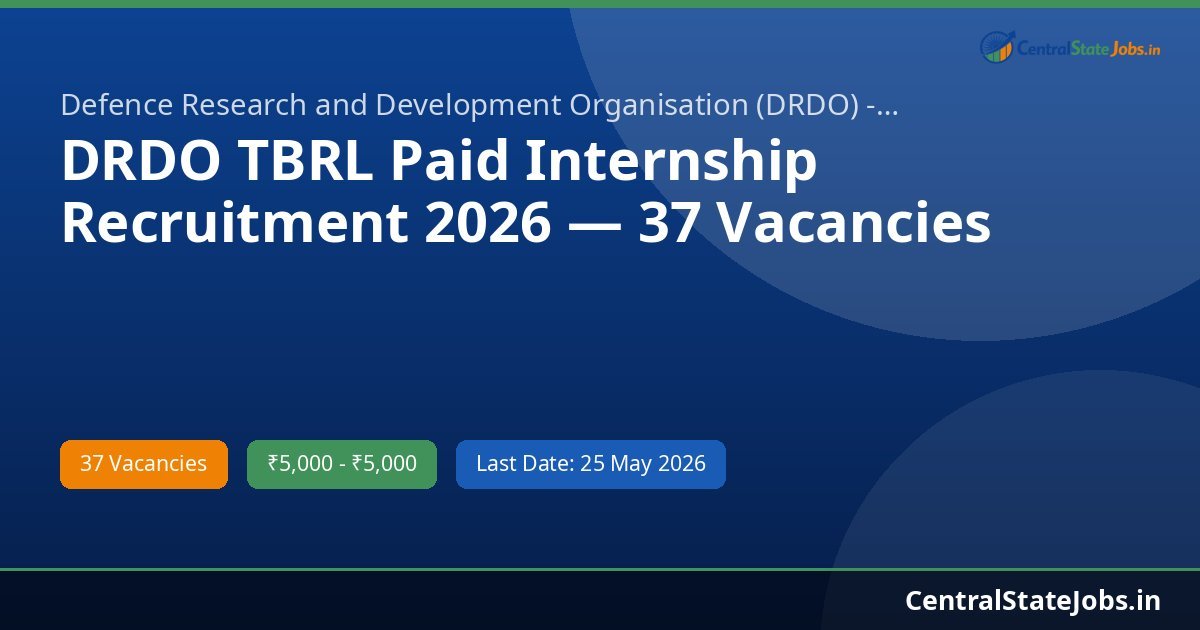 CentralStateJobs.in

Defence Research and Development Organisation (DRDO) -...

DRDO TBRL Paid Internship Recruitment 2026 — 37 Vacancies

37 Vacancies

₹5,000 - ₹5,000

Last Date: 25 May 2026

CentralStateJobs.in